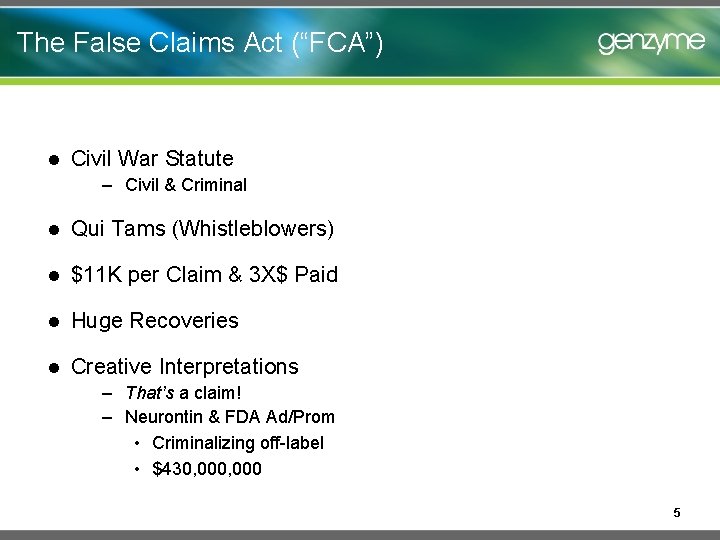 The False Claims Act ("FCA")

genzyme

• Civil War Statute
- Civil & Criminal

• Qui Tams (Whistleblowers)

• $11K per Claim & 3X$ Paid

• Huge Recoveries

• Creative Interpretations
- That's a claim!
- Neurontin & FDA Ad/Prom
• Criminalizing off-label
• $430,000,000

5